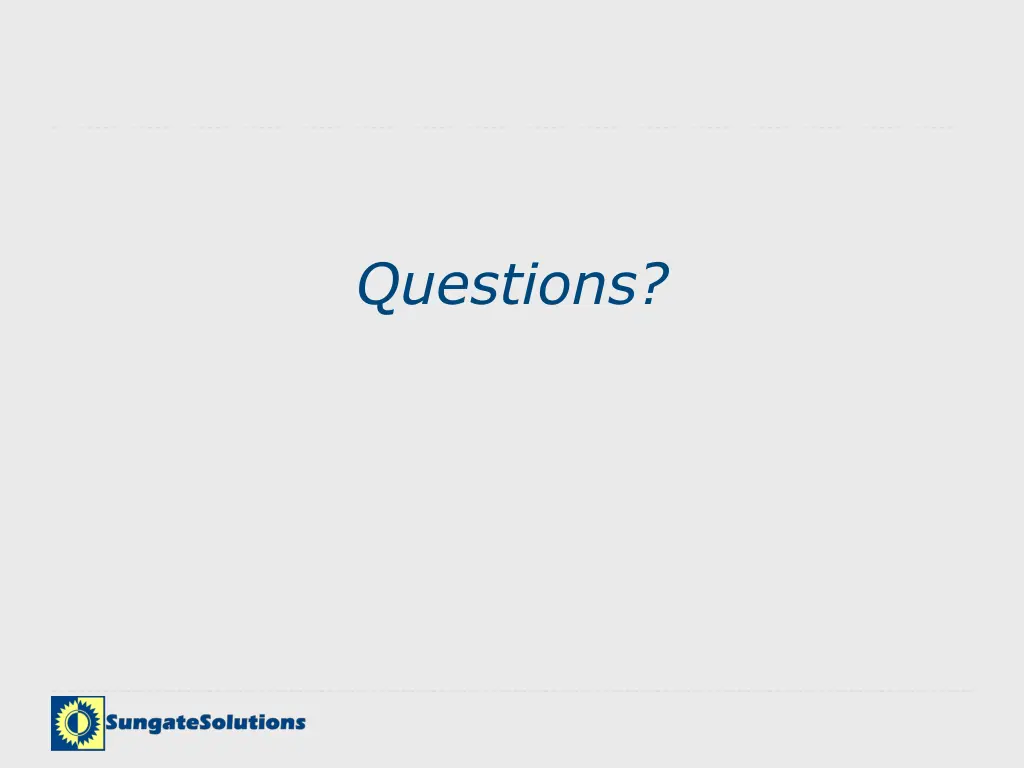 Questions?

SungateSolutions